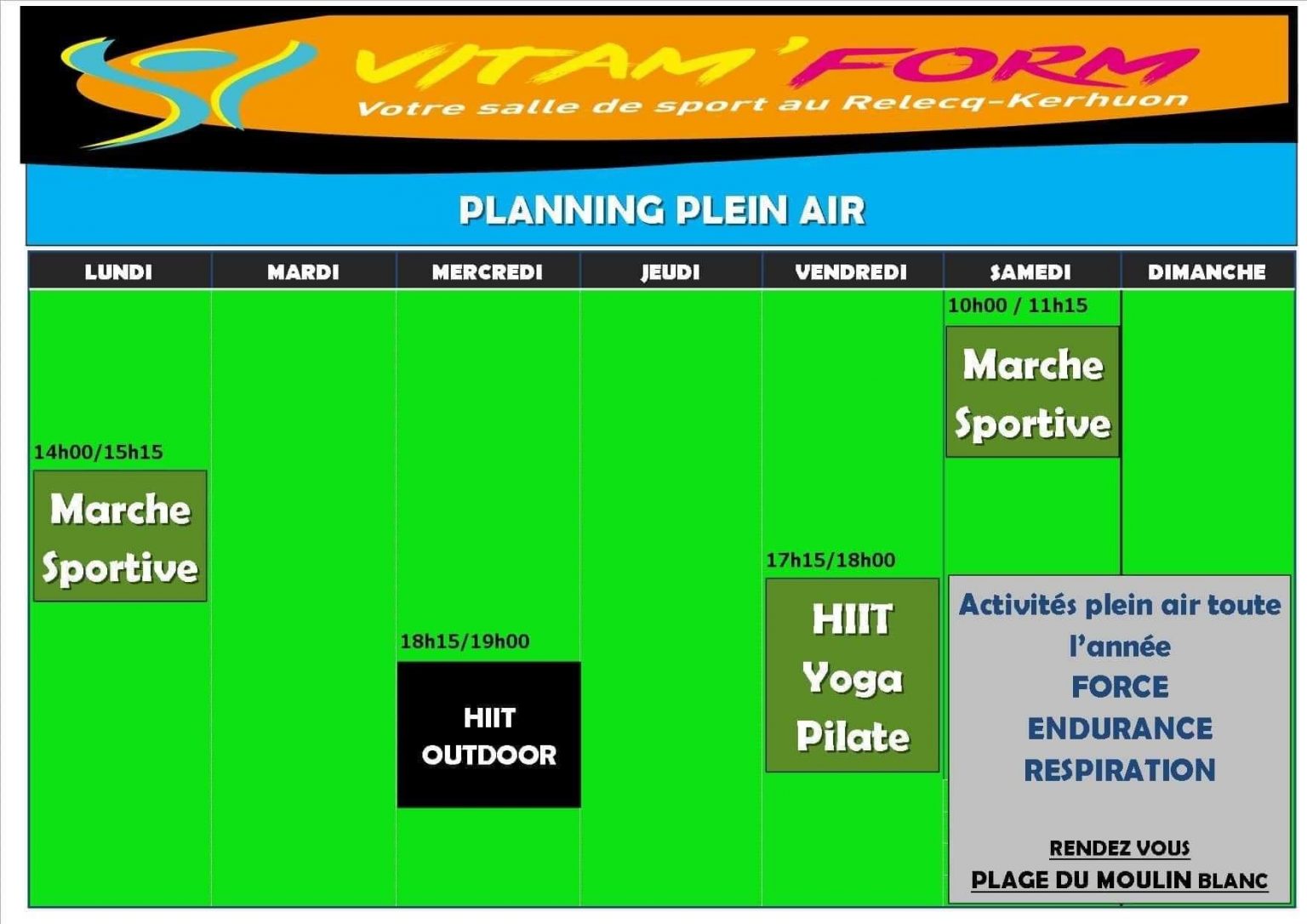 VITAM'FORM
Votre salle de sport au Relecq-Kerhuon

PLANNING PLEIN AIR

| LUNDI | MARDI | MERCREDI | JEUDI | VENDREDI | SAMEDI | DIMANCHE |
|---|---|---|---|---|---|---|
| 14h00/15h15 Marche Sportive | | 18h15/19h00 HIIT OUTDOOR | | 17h15/18h00 HIIT Yoga Pilate | 10h00 / 11h15 Marche Sportive | |

Activités plein air toute l'année
FORCE
ENDURANCE
RESPIRATION

RENDEZ VOUS
PLAGE DU MOULIN BLANC